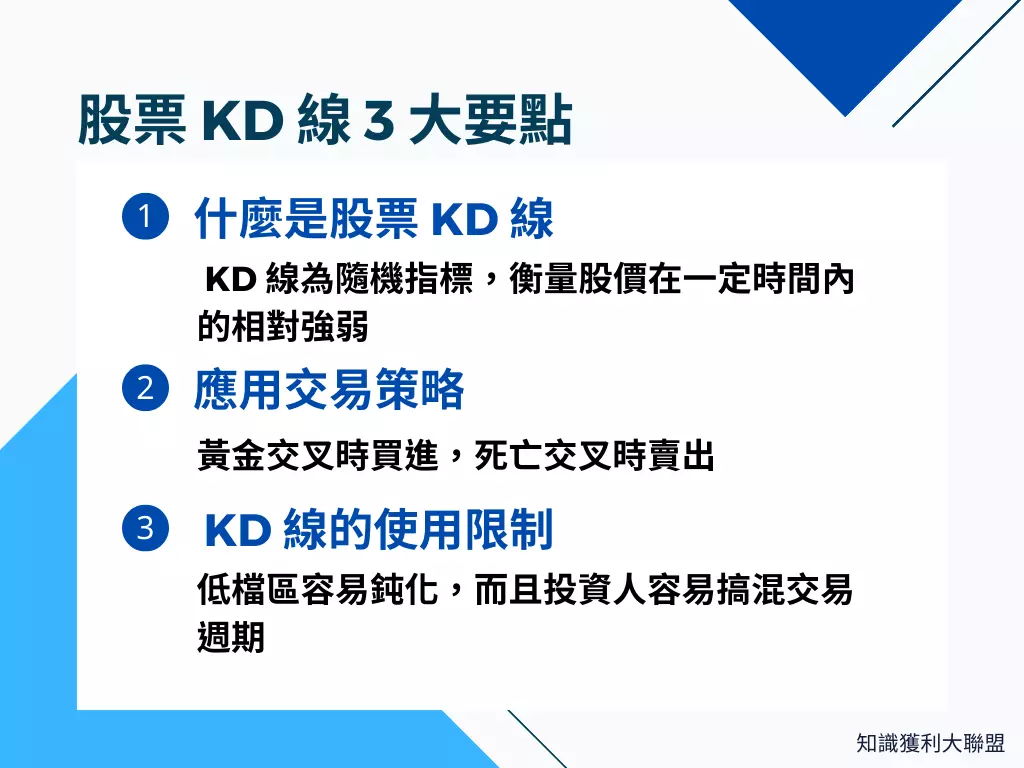 股票 KD 線 3 大要點

1 什麼是股票 KD 線

KD 線為隨機指標，衡量股價在一定時間內的相對強弱

2 應用交易策略

黃金交叉時買進，死亡交叉時賣出

3 KD 線的使用限制

低檔區容易鈍化，而且投資人容易搞混交易週期

知識獲利大聯盟